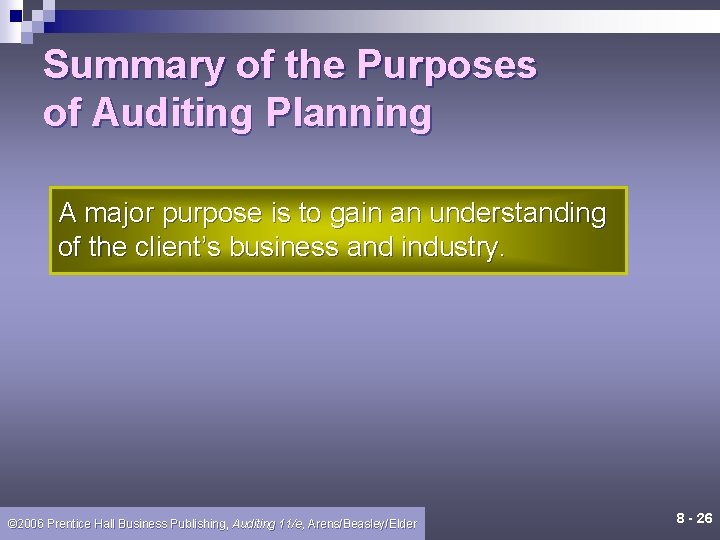 Summary of the Purposes of Auditing Planning

A major purpose is to gain an understanding of the client's business and industry.

©2006 Prentice Hall Business Publishing, Auditing 11/e, Arens/Beasley/Elder

8 - 26